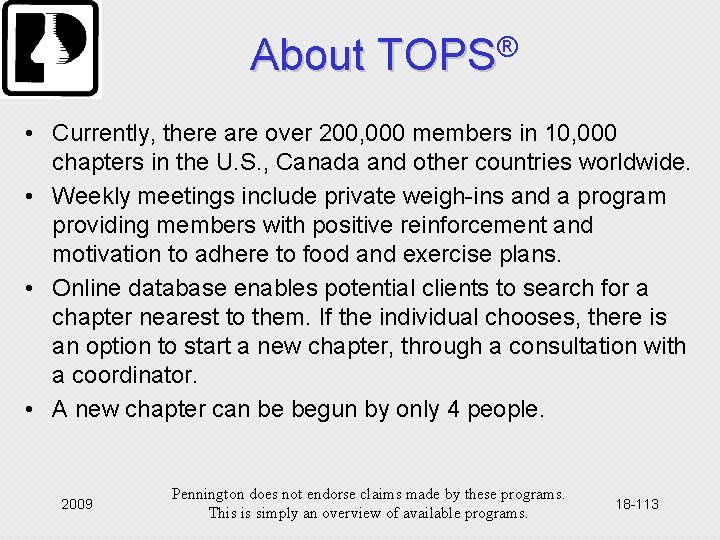 About TOPS®

• Currently, there are over 200,000 members in 10,000 chapters in the U.S., Canada and other countries worldwide.
• Weekly meetings include private weigh-ins and a program providing members with positive reinforcement and motivation to adhere to food and exercise plans.
• Online database enables potential clients to search for a chapter nearest to them. If the individual chooses, there is an option to start a new chapter, through a consultation with a coordinator.
• A new chapter can be begun by only 4 people.

2009

Pennington does not endorse claims made by these programs. This is simply an overview of available programs.

18-113